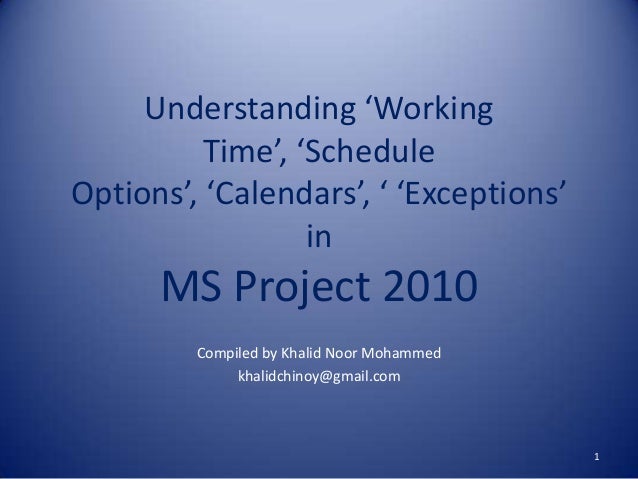 Understanding ‘Working Time’, ‘Schedule Options’, ‘Calendars’, ‘ ‘Exceptions’ in

MS Project 2010

Compiled by Khalid Noor Mohammed
khalidchinoy@gmail.com

1